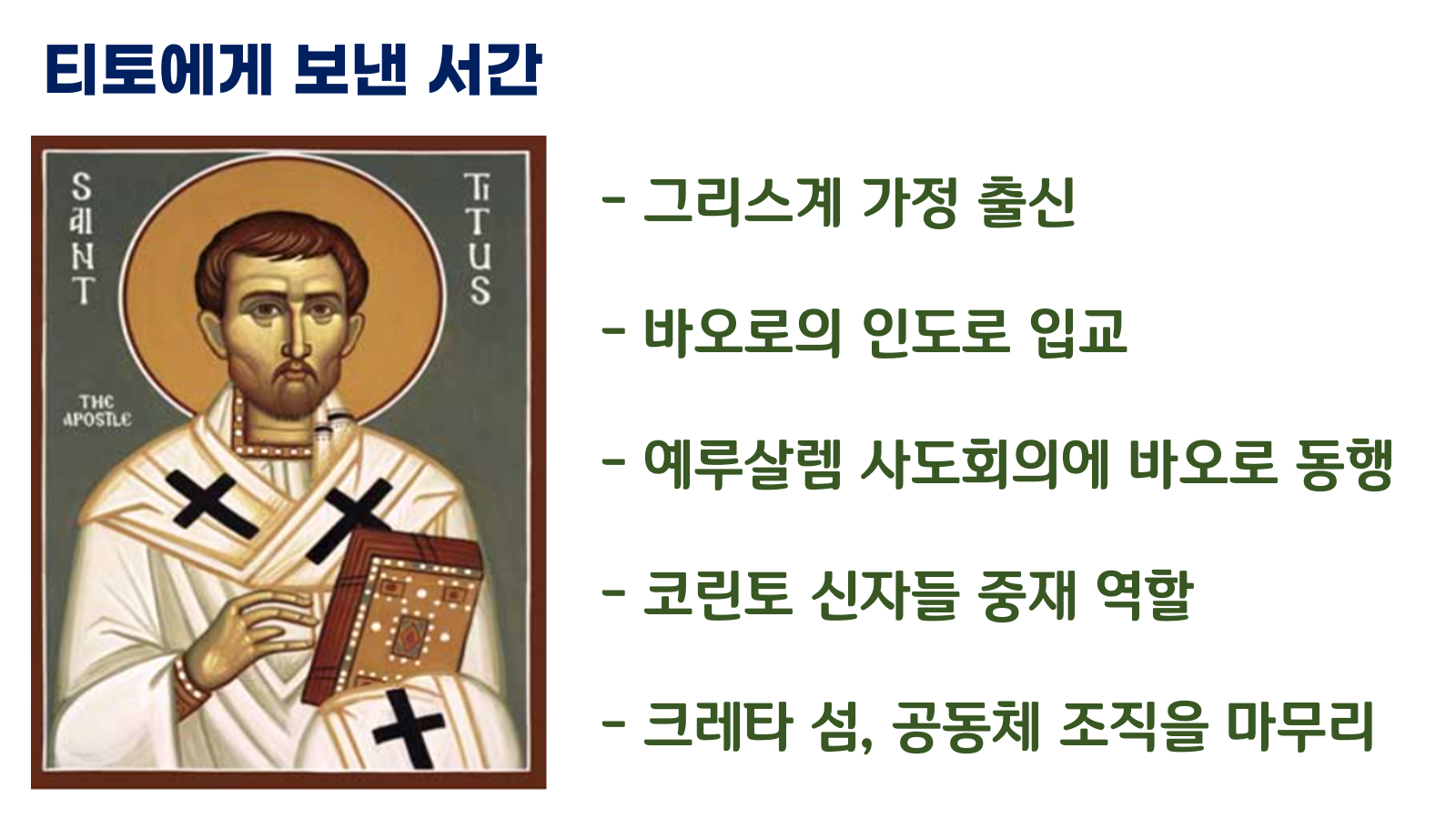 티토에게 보낸 서간

SAINT

TITUS

THE APOSTLE

- 그리스계 가정 출신

- 바오로의 인도로 입교

- 예루살렘 사도회의에 바오로 동행

- 코린토 신자들 중재 역할

- 크레타 섬, 공동체 조직을 마무리